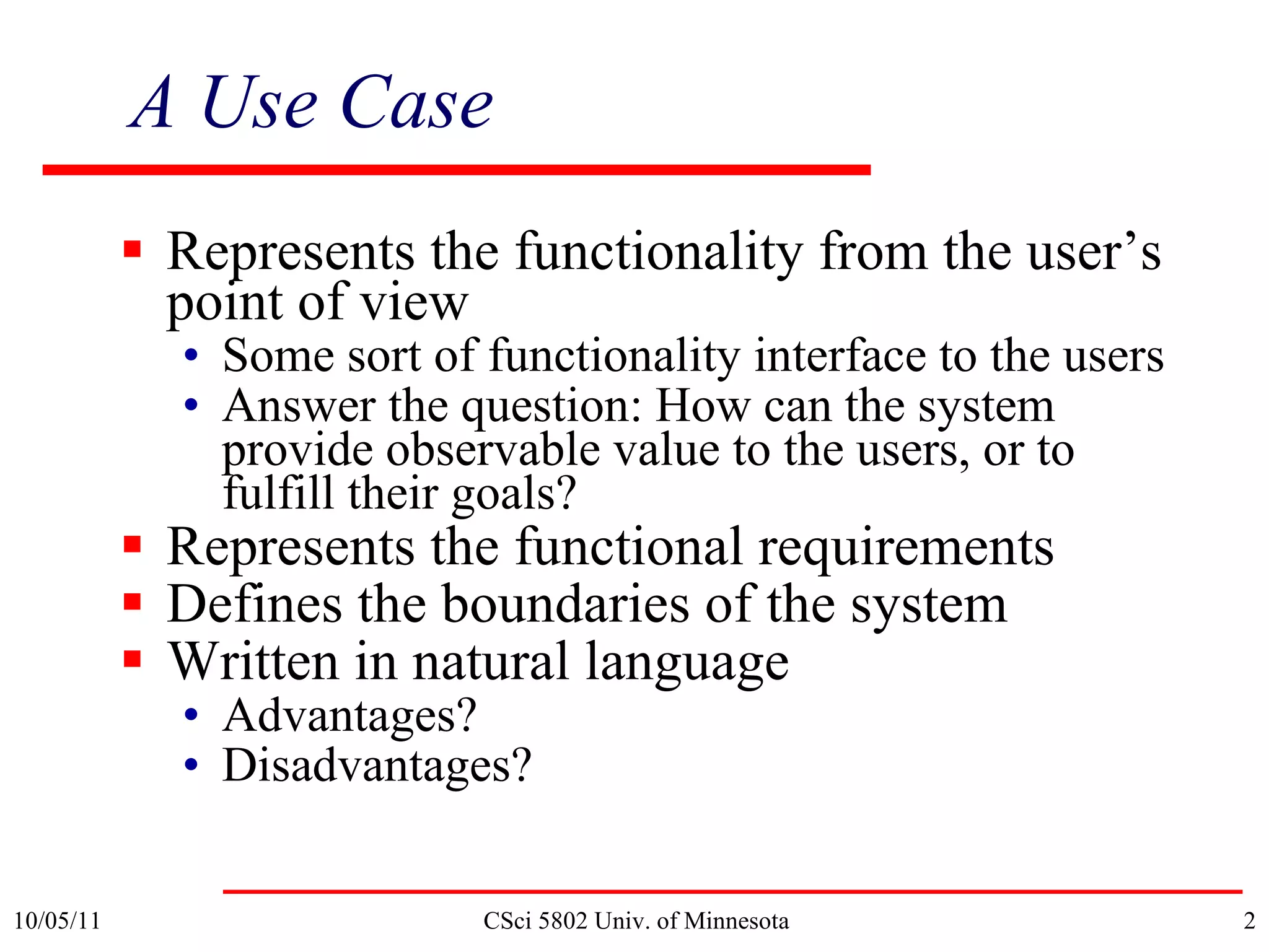 A Use Case

▪ Represents the functionality from the user’s point of view
  • Some sort of functionality interface to the users
  • Answer the question: How can the system provide observable value to the users, or to fulfill their goals?
▪ Represents the functional requirements
▪ Defines the boundaries of the system
▪ Written in natural language
  • Advantages?
  • Disadvantages?

10/05/11

CSci 5802 Univ. of Minnesota

2